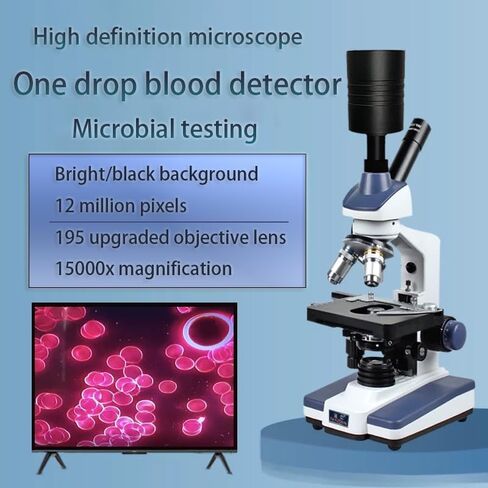 High definition microscope

One drop blood detector

Microbial testing

Bright/black background

12 million pixels

195 upgraded objective lens

15000x magnification